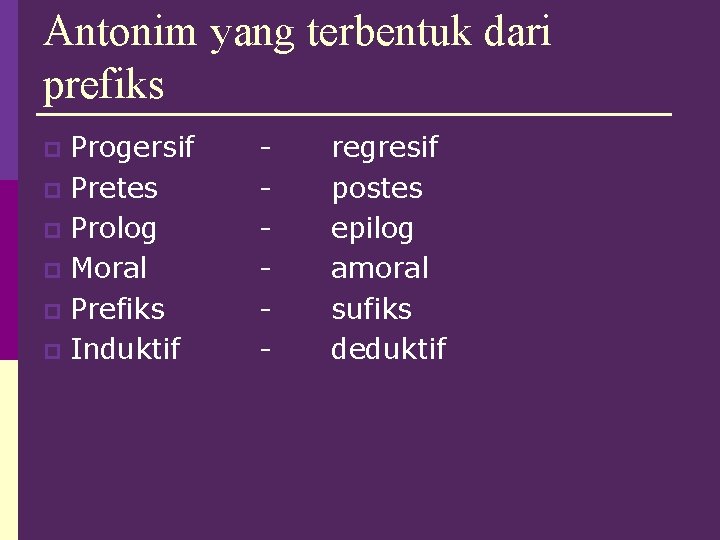 Antonim yang terbentuk dari prefiks

Progersif - regresif
Pretes - postes
Prolog - epilog
Moral - amoral
Prefiks - sufiks
Induktif - deduktif